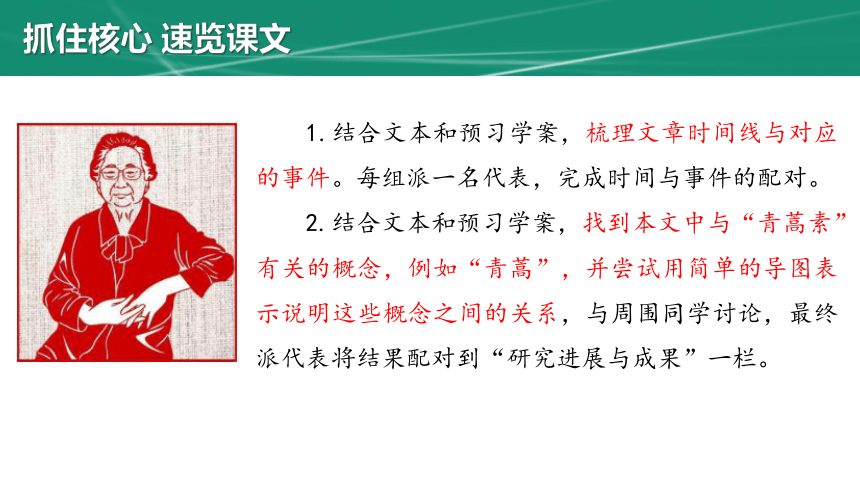 抓住核心 速览课文

1. 结合文本和预习学案，梳理文章时间线与对应的事件。每组派一名代表，完成时间与事件的配对。

2. 结合文本和预习学案，找到本文中与“青蒿素”有关的概念，例如“青蒿”，并尝试用简单的导图表示说明这些概念之间的关系，与周围同学讨论，最终派代表将结果配对到“研究进展与成果”一栏。